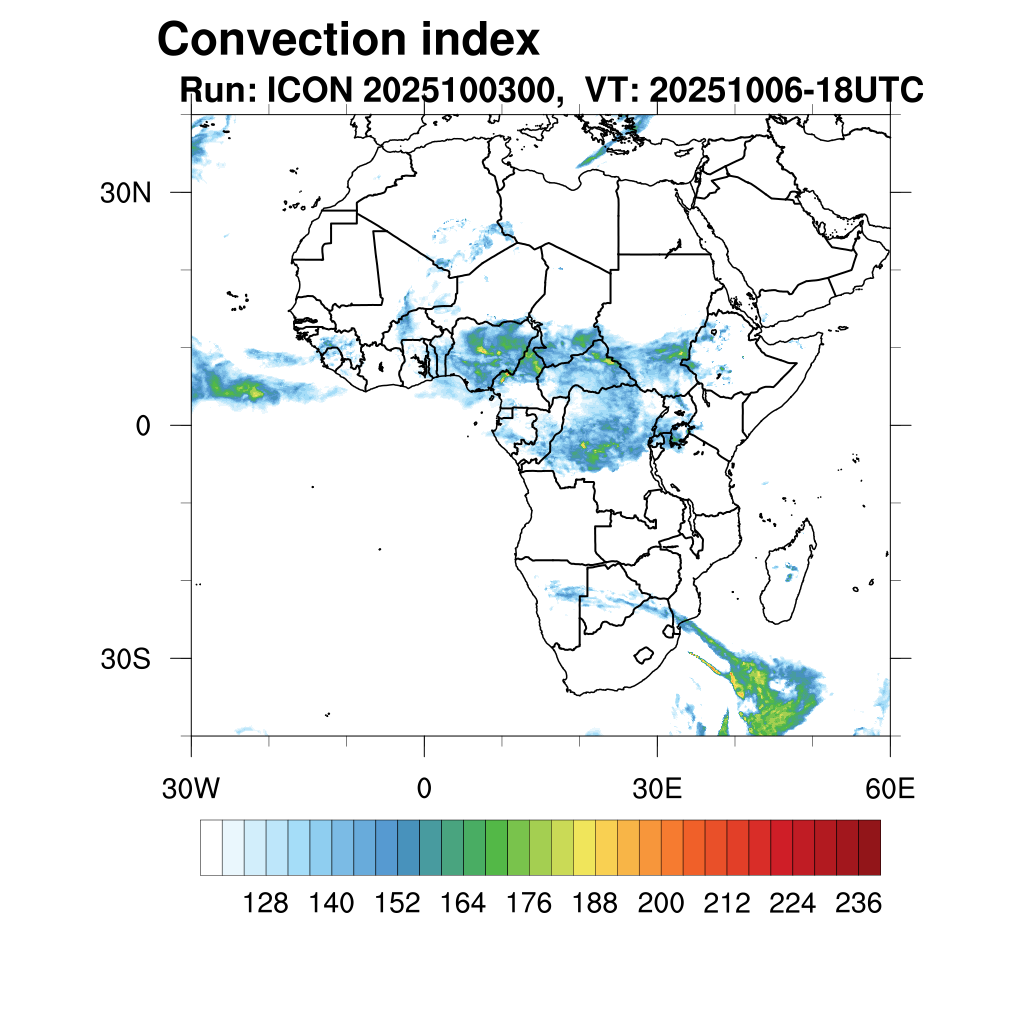 Convection index
Run: ICON 2025100300, VT: 20251006-18UTC

30N
0
30S

30W
0
30E
60E

128 140 152 164 176 188 200 212 224 236